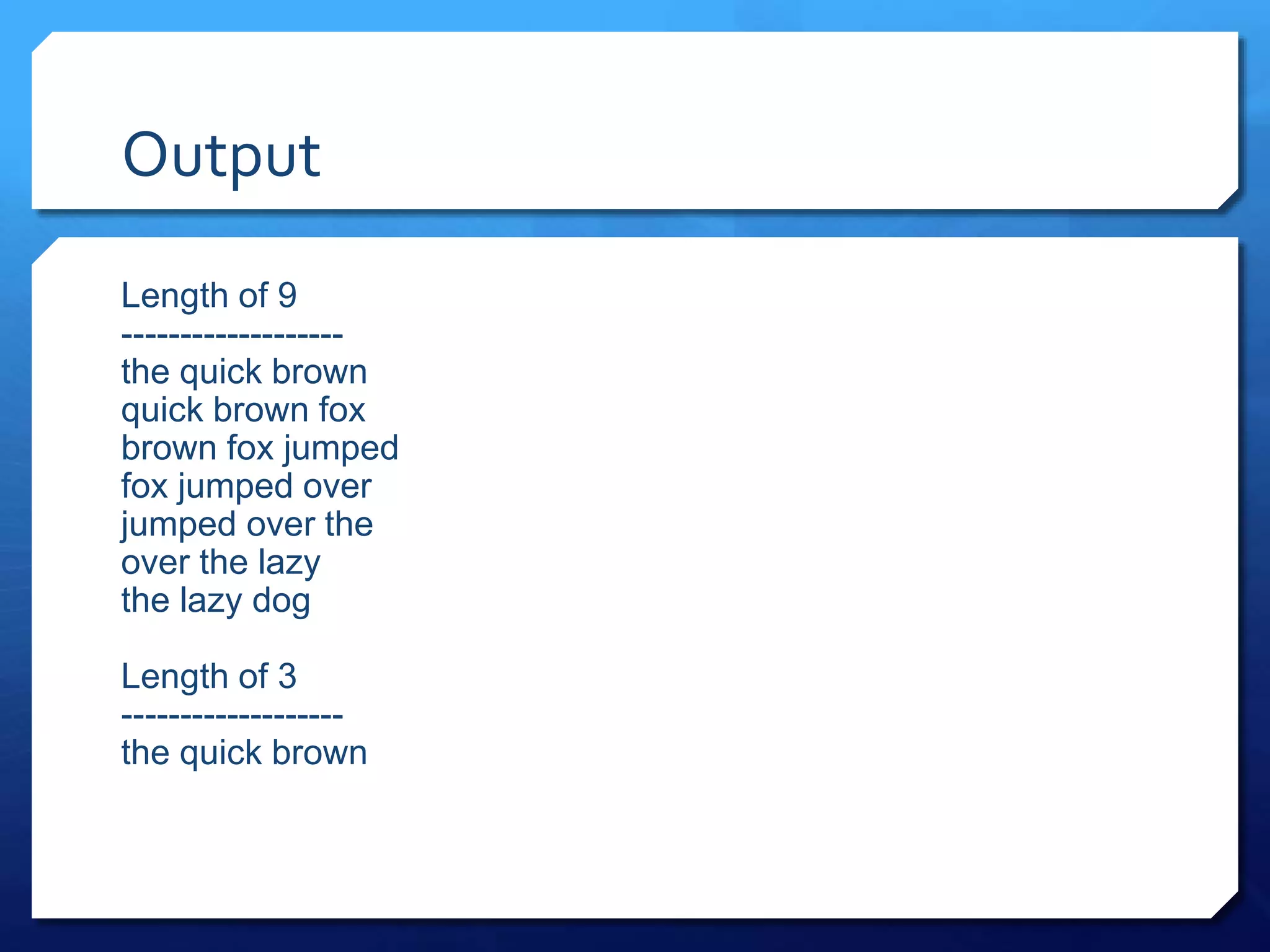 Output

Length of 9
-------------------
the quick brown
quick brown fox
brown fox jumped
fox jumped over
jumped over the
over the lazy
the lazy dog

Length of 3
-------------------
the quick brown